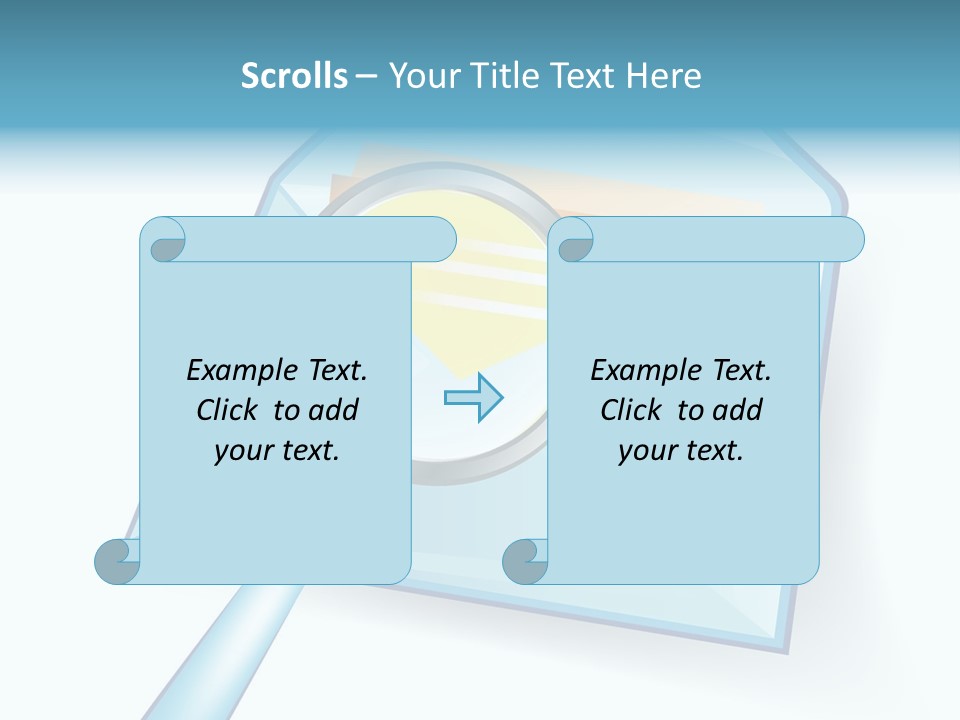 Scrolls – Your Title Text Here

Example Text. Click to add your text.

Example Text. Click to add your text.